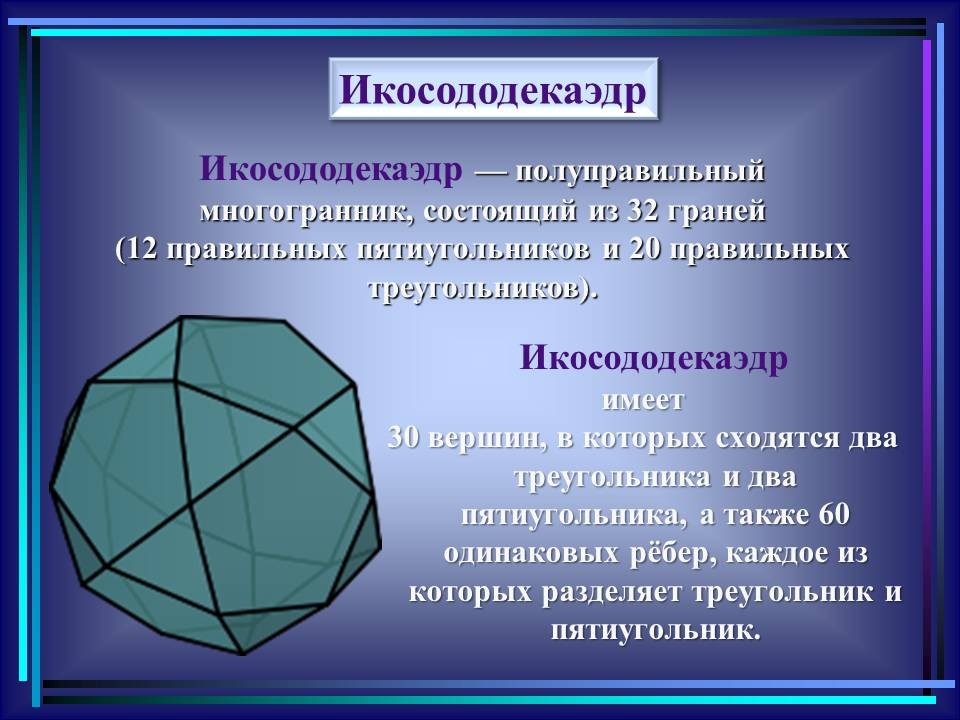 Икосододекаэдр

Икосододекаэдр — полуправильный многогранник, состоящий из 32 граней (12 правильных пятиугольников и 20 правильных треугольников).

Икосододекаэдр имеет 30 вершин, в которых сходятся два треугольника и два пятиугольника, а также 60 одинаковых рёбер, каждое из которых разделяет треугольник и пятиугольник.